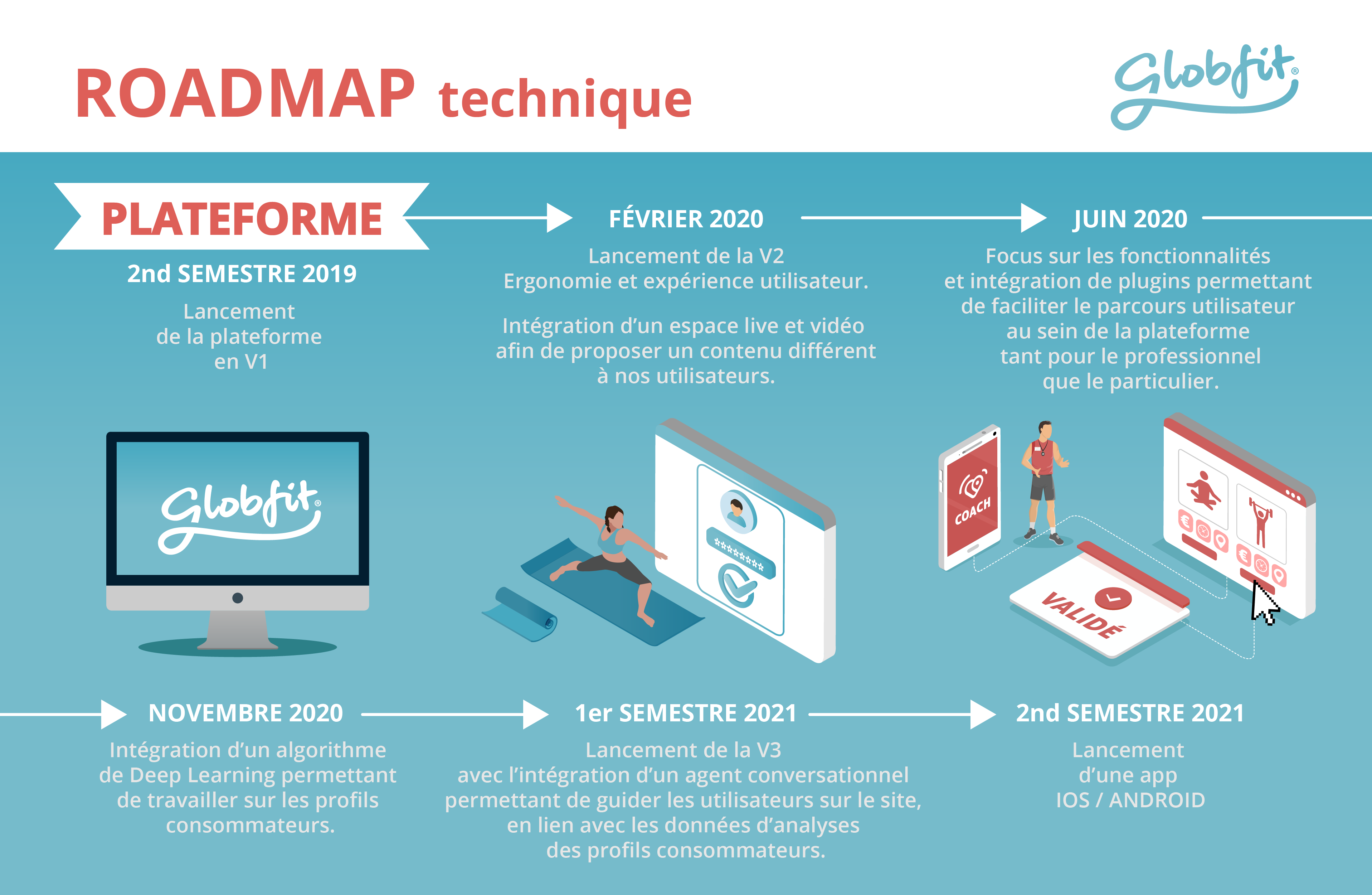 ROADMAP technique

Globfit®

PLATEFORME

2nd SEMESTRE 2019

Lancement de la plateforme en V1

FÉVRIER 2020

Lancement de la V2
Ergonomie et expérience utilisateur.

Intégration d'un espace live et vidéo afin de proposer un contenu différent à nos utilisateurs.

JUIN 2020

Focus sur les fonctionnalités et intégration de plugins permettant de faciliter le parcours utilisateur au sein de la plateforme tant pour le professionnel que le particulier.

Globfit®

********

COACH

VALIDÉ

NOVEMBRE 2020

Intégration d'un algorithme de Deep Learning permettant de travailler sur les profils consommateurs.

1er SEMESTRE 2021

Lancement de la V3
avec l'intégration d'un agent conversationnel permettant de guider les utilisateurs sur le site, en lien avec les données d'analyses des profils consommateurs.

2nd SEMESTRE 2021

Lancement d'une app IOS / ANDROID